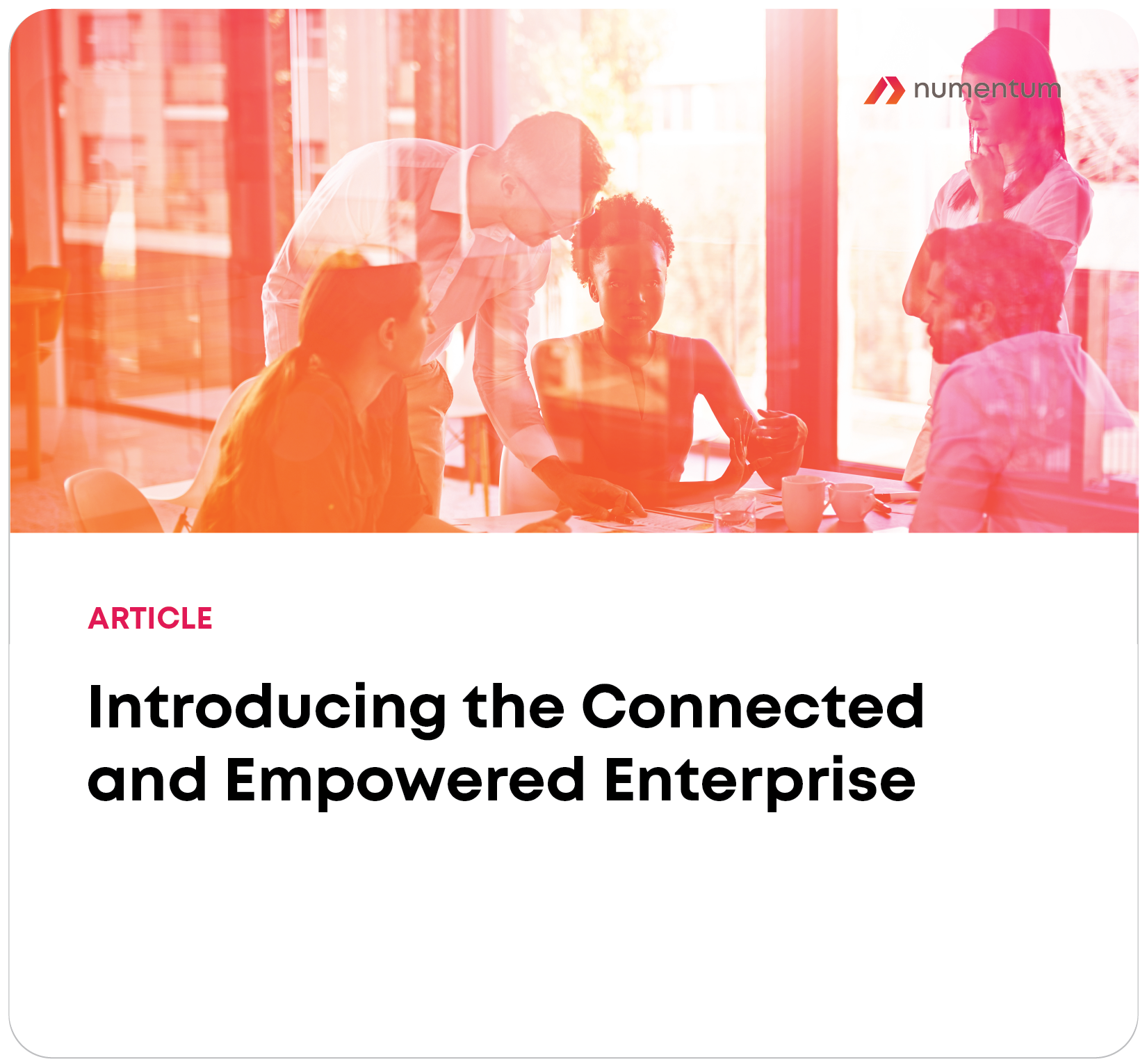 numentum

ARTICLE

Introducing the Connected and Empowered Enterprise